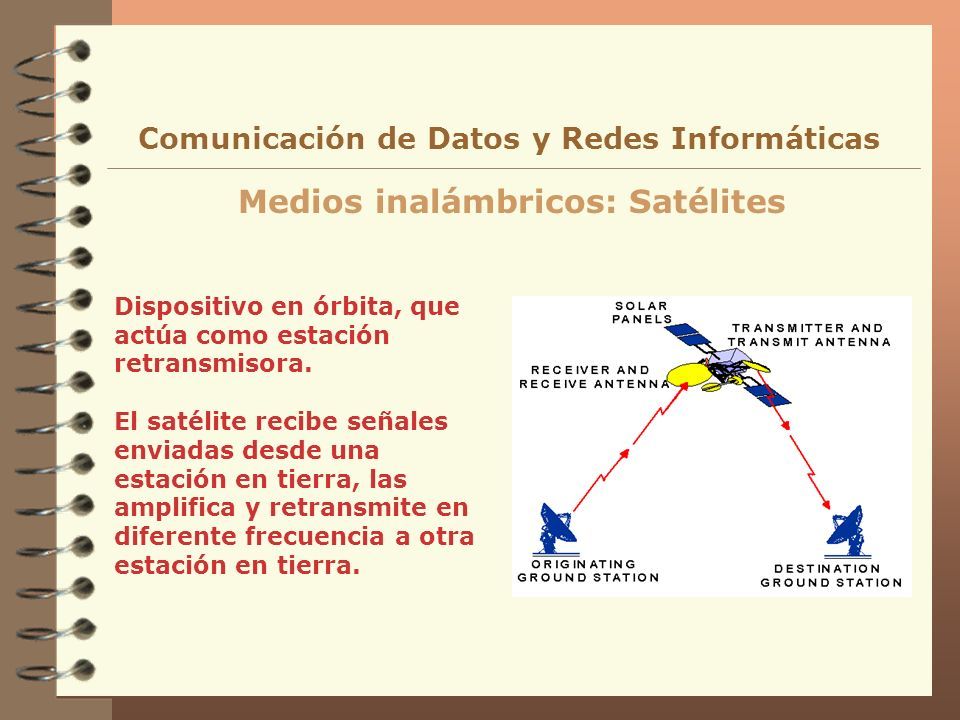 Comunicación de Datos y Redes Informáticas

Medios inalámbricos: Satélites

Dispositivo en órbita, que actúa como estación retransmisora.

El satélite recibe señales enviadas desde una estación en tierra, las amplifica y retransmite en diferente frecuencia a otra estación en tierra.

SOLAR PANELS

TRANSMITTER AND TRANSMIT ANTENNA

RECEIVER AND RECEIVE ANTENNA

ORIGINATING GROUND STATION

DESTINATION GROUND STATION